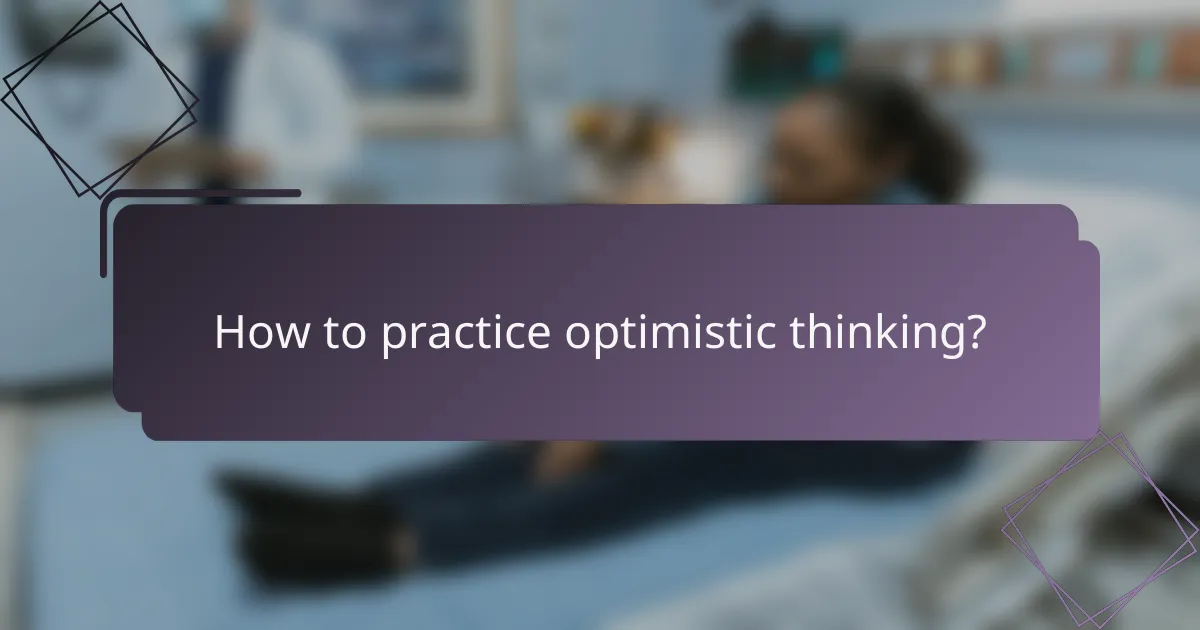 How to practice optimistic thinking?